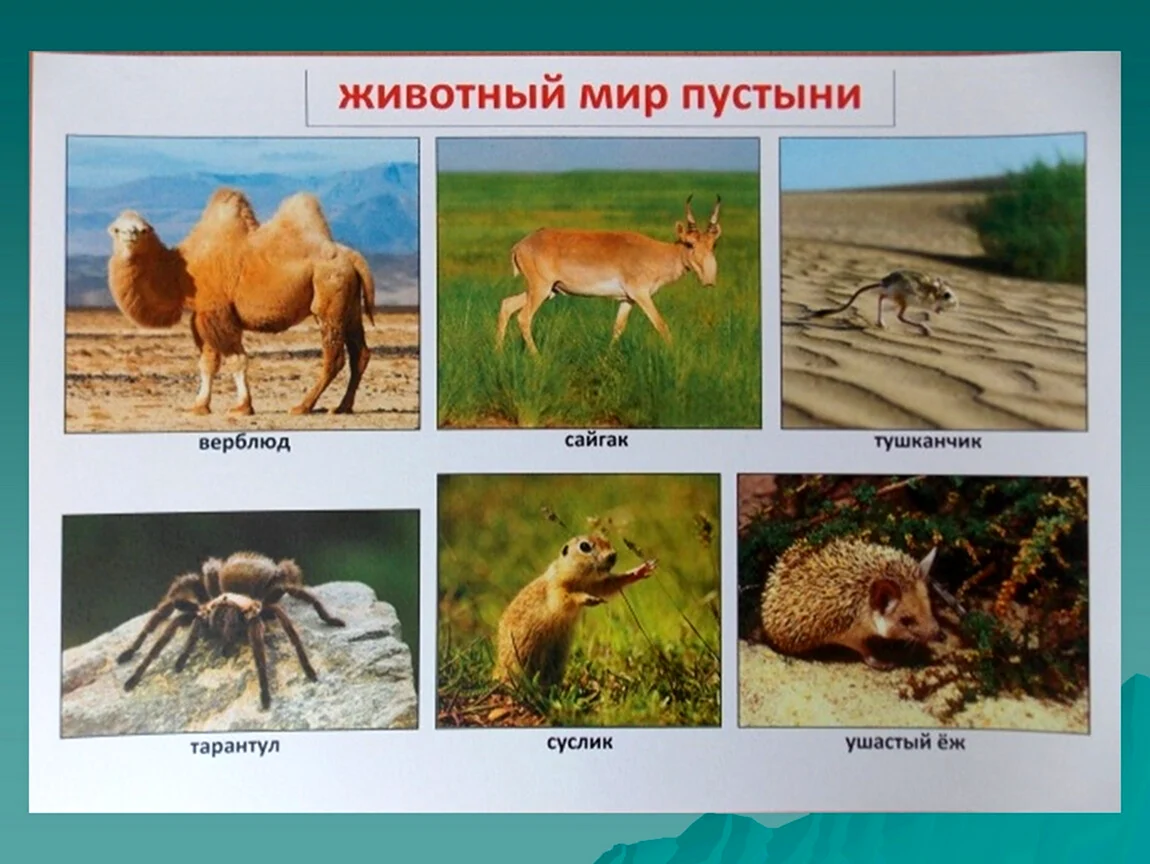 животный мир пустыни

верблюд

сайгак

тушканчик

тарантул

суслик

ушастый ёж